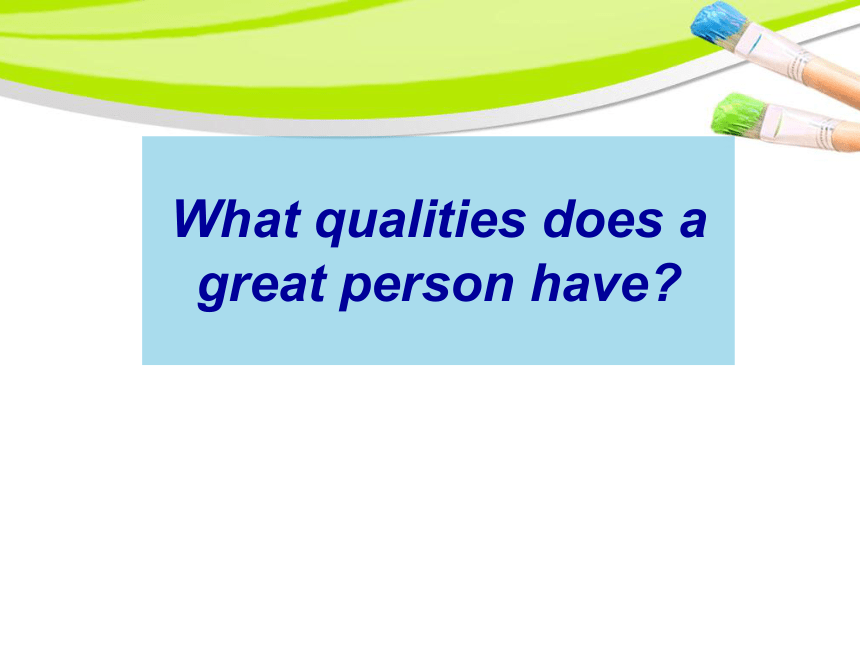 What qualities does a great person have?